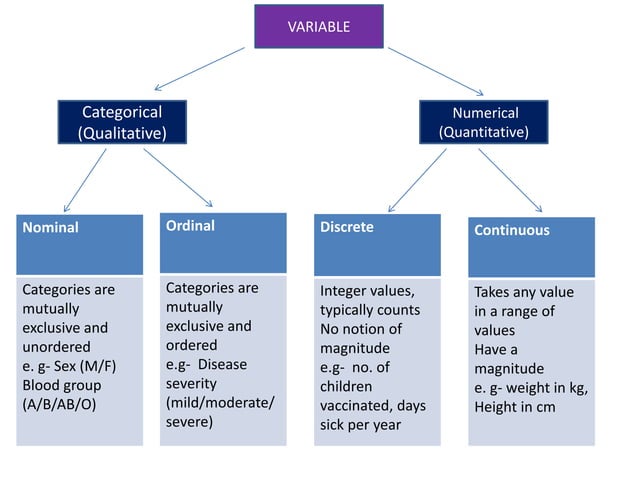 VARIABLE

Categorical (Qualitative)

Numerical (Quantitative)

Nominal

Categories are mutually exclusive and unordered
e. g- Sex (M/F)
Blood group (A/B/AB/O)

Ordinal

Categories are mutually exclusive and ordered
e.g- Disease severity (mild/moderate/ severe)

Discrete

Integer values, typically counts
No notion of magnitude
e.g- no. of children vaccinated, days sick per year

Continuous

Takes any value in a range of values
Have a magnitude
e. g- weight in kg, Height in cm